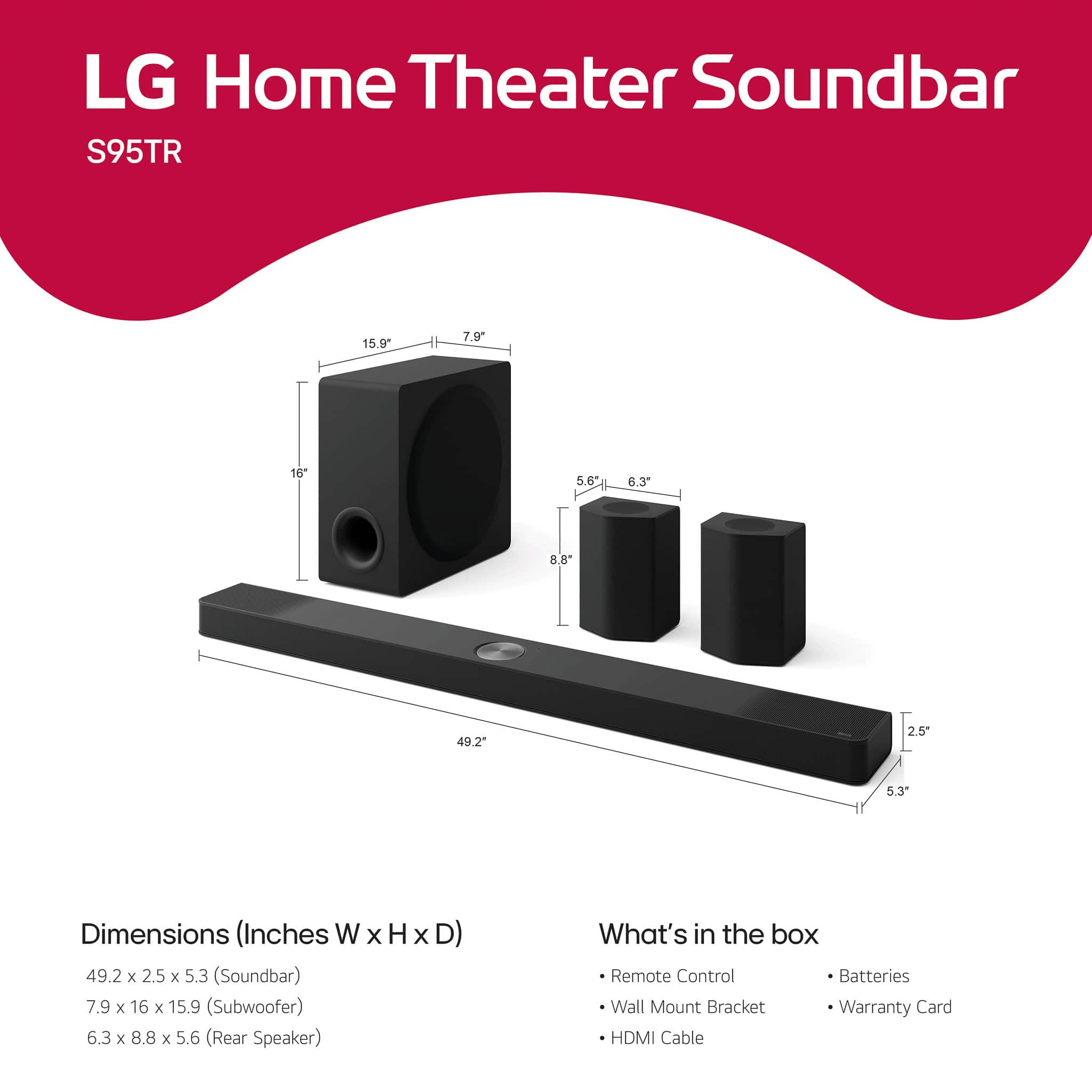 LG Home Theater Soundbar

S95TR

15.9″

7.9″

16″

5.6″

6.3″

8.8″

49.2″

2.5″

5.3″

Dimensions (Inches W x H x D)

49.2 x 2.5 x 5.3 (Soundbar)

7.9 x 16 x 15.9 (Subwoofer)

6.3 x 8.8 x 5.6 (Rear Speaker)

What's in the box

• Remote Control

• Wall Mount Bracket

• HDMI Cable

• Batteries

• Warranty Card